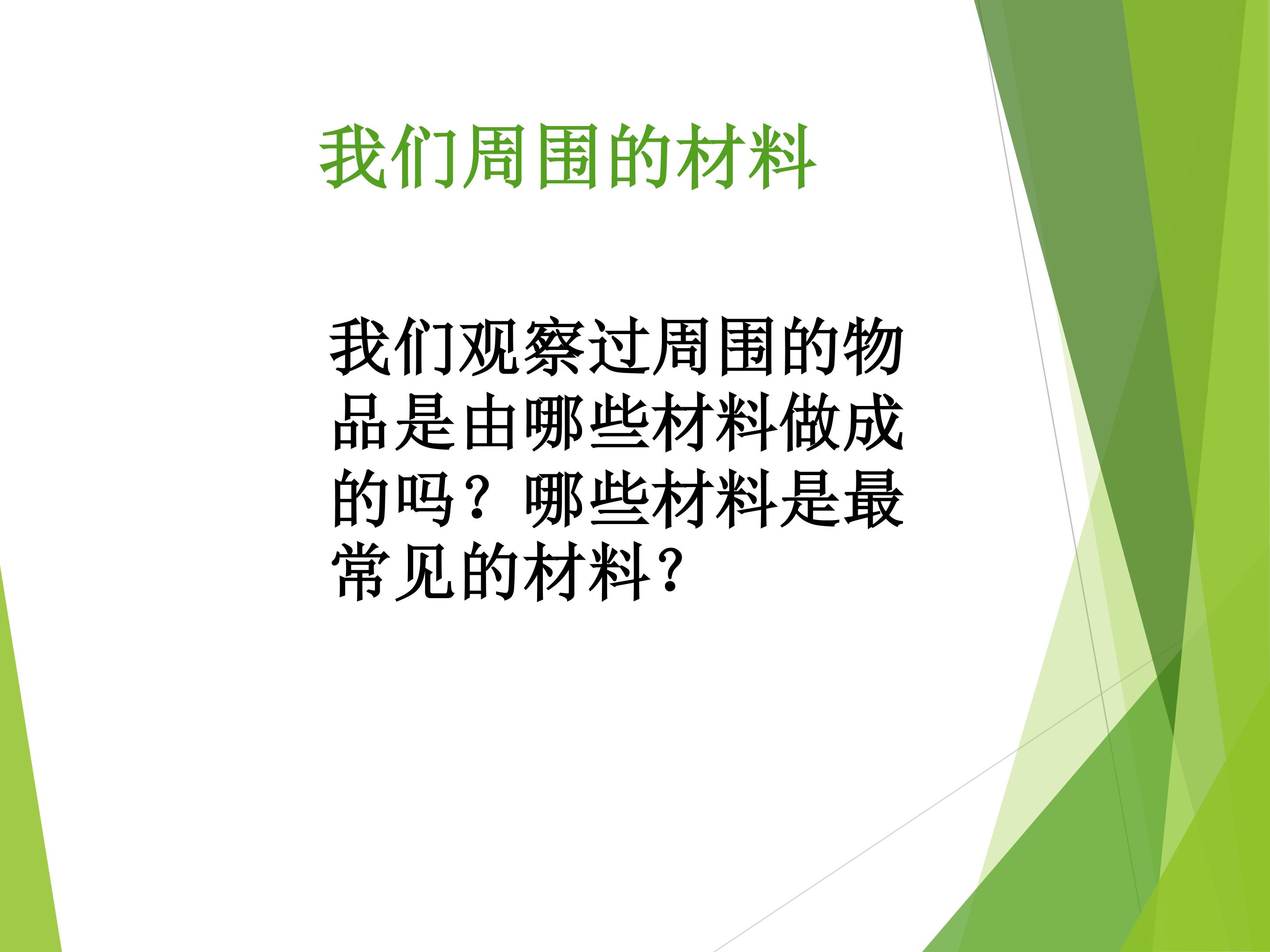 我们周围的材料

我们观察过周围的物品是由哪些材料做成的吗？哪些材料是最常见的材料？